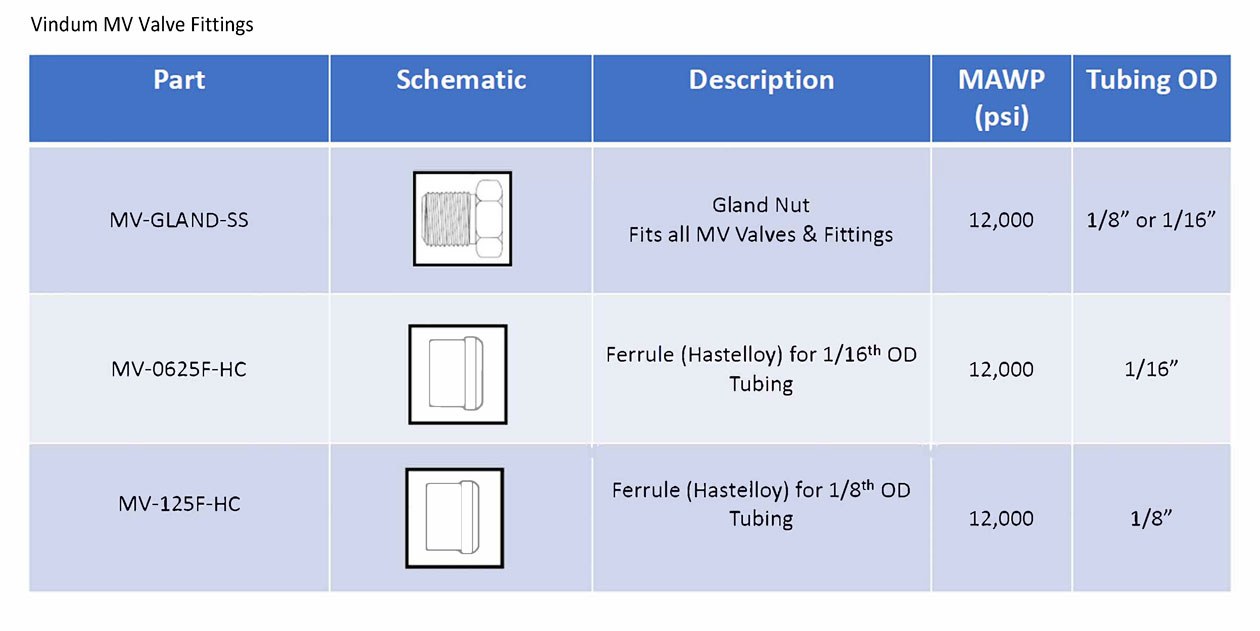 Vindum MV Valve Fittings

| Part | Schematic | Description | MAWP (psi) | Tubing OD |
|---|---|---|---|---|
| MV-GLAND-SS | | Gland Nut Fits all MV Valves & Fittings | 12,000 | 1/8” or 1/16” |
| MV-0625F-HC | | Ferrule (Hastelloy) for 1/16$^{th}$ OD Tubing | 12,000 | 1/16” |
| MV-125F-HC | | Ferrule (Hastelloy) for 1/8$^{th}$ OD Tubing | 12,000 | 1/8” |